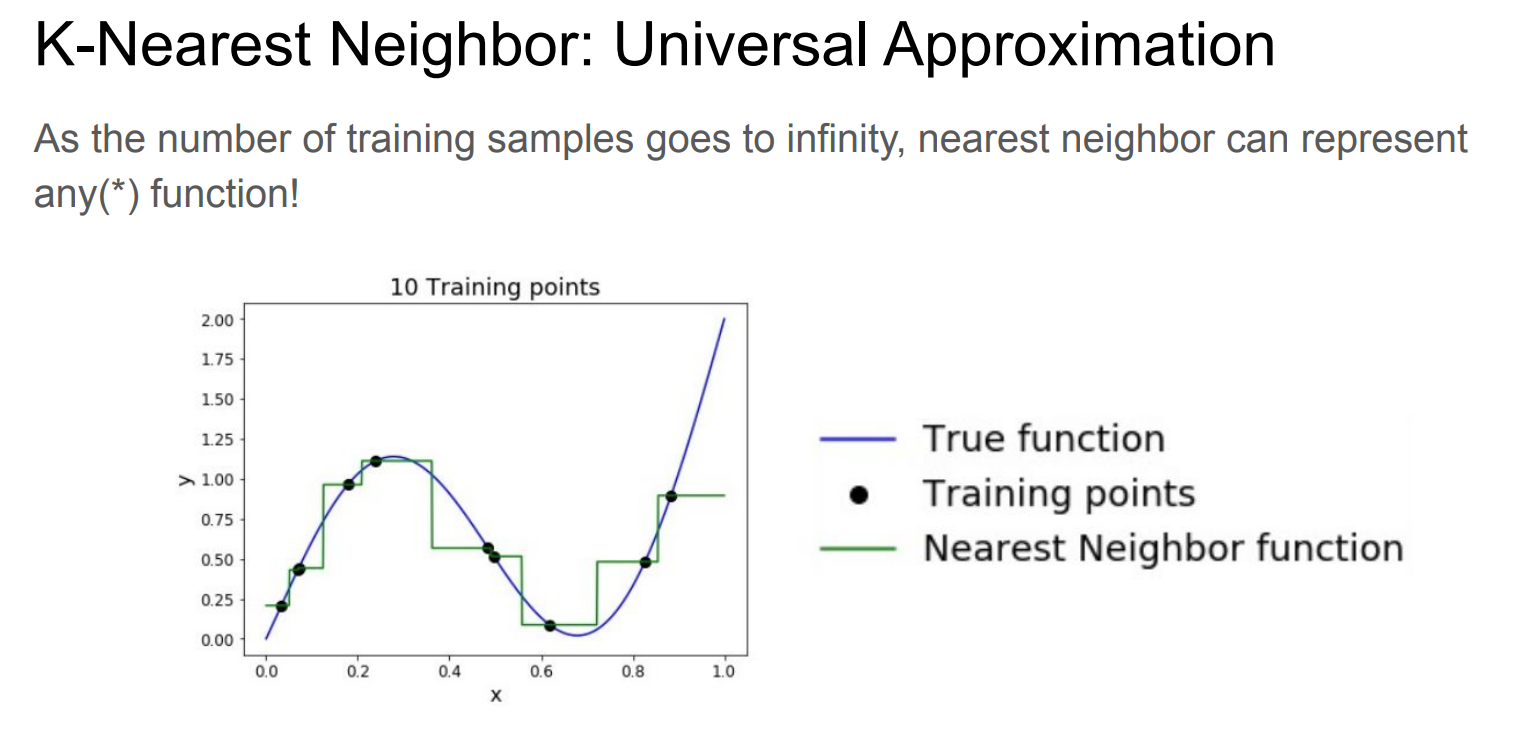 K-Nearest Neighbor: Universal Approximation

As the number of training samples goes to infinity, nearest neighbor can represent any(*) function!

10 Training points

2.00
1.75
1.50
1.25
1.00
0.75
0.50
0.25
0.00

y

0.0
0.2
0.4
0.6
0.8
1.0

x

True function
Training points
Nearest Neighbor function